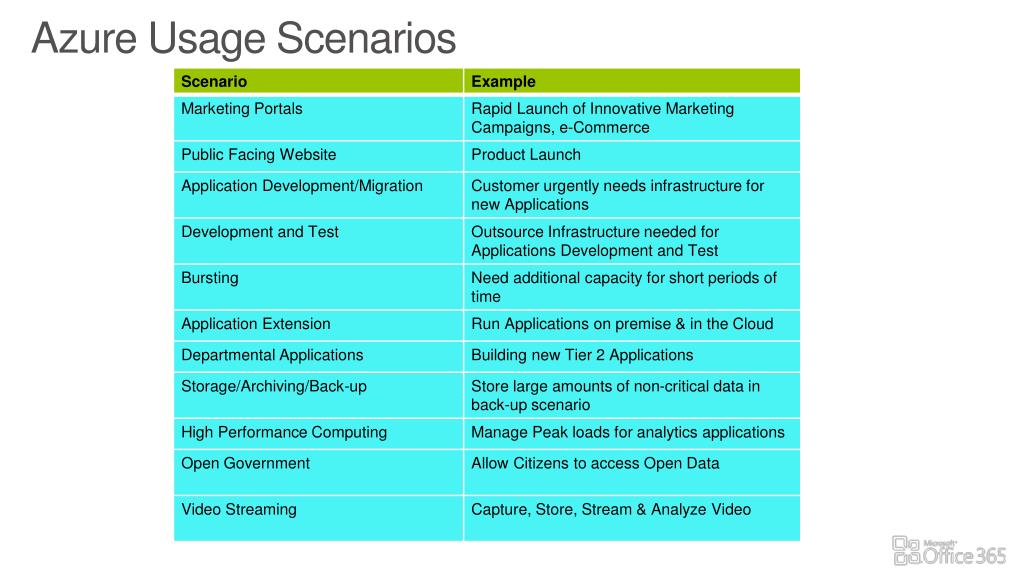 Azure Usage Scenarios

| Scenario | Example |
|---|---|
| Marketing Portals | Rapid Launch of Innovative Marketing Campaigns, e-Commerce |
| Public Facing Website | Product Launch |
| Application Development/Migration | Customer urgently needs infrastructure for new Applications |
| Development and Test | Outsource Infrastructure needed for Applications Development and Test |
| Bursting | Need additional capacity for short periods of time |
| Application Extension | Run Applications on premise & in the Cloud |
| Departmental Applications | Building new Tier 2 Applications |
| Storage/Archiving/Back-up | Store large amounts of non-critical data in back-up scenario |
| High Performance Computing | Manage Peak loads for analytics applications |
| Open Government | Allow Citizens to access Open Data |
| Video Streaming | Capture, Store, Stream & Analyze Video |

Microsoft Office 365